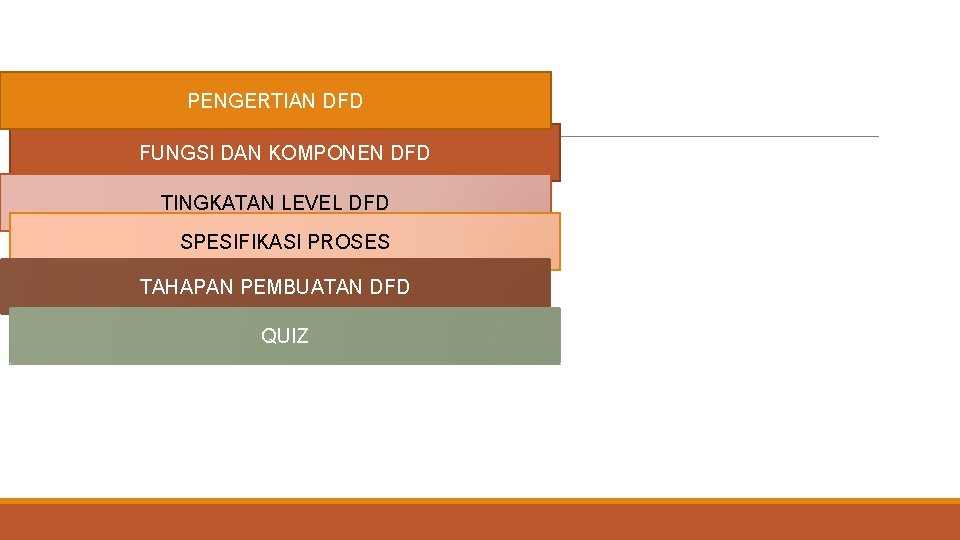 PENGERTIAN DFD

FUNGSI DAN KOMPONEN DFD

TINGKATAN LEVEL DFD

SPESIFIKASI PROSES

TAHAPAN PEMBUATAN DFD

QUIZ